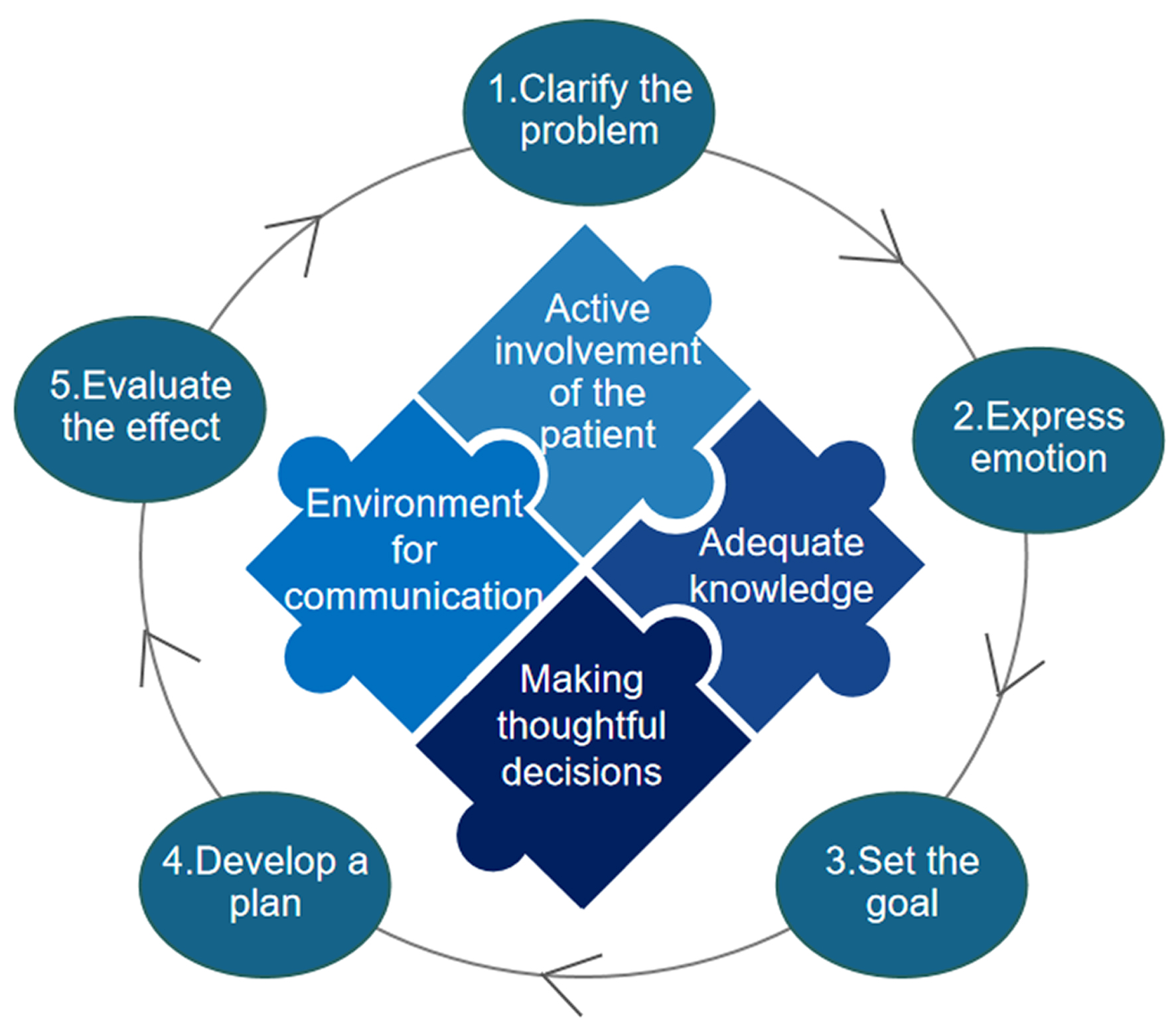 1.Clarify the problem

2.Express emotion

3.Set the goal

4.Develop a plan

5.Evaluate the effect

Active involvement of the patient

Environment for communication

Adequate knowledge

Making thoughtful decisions